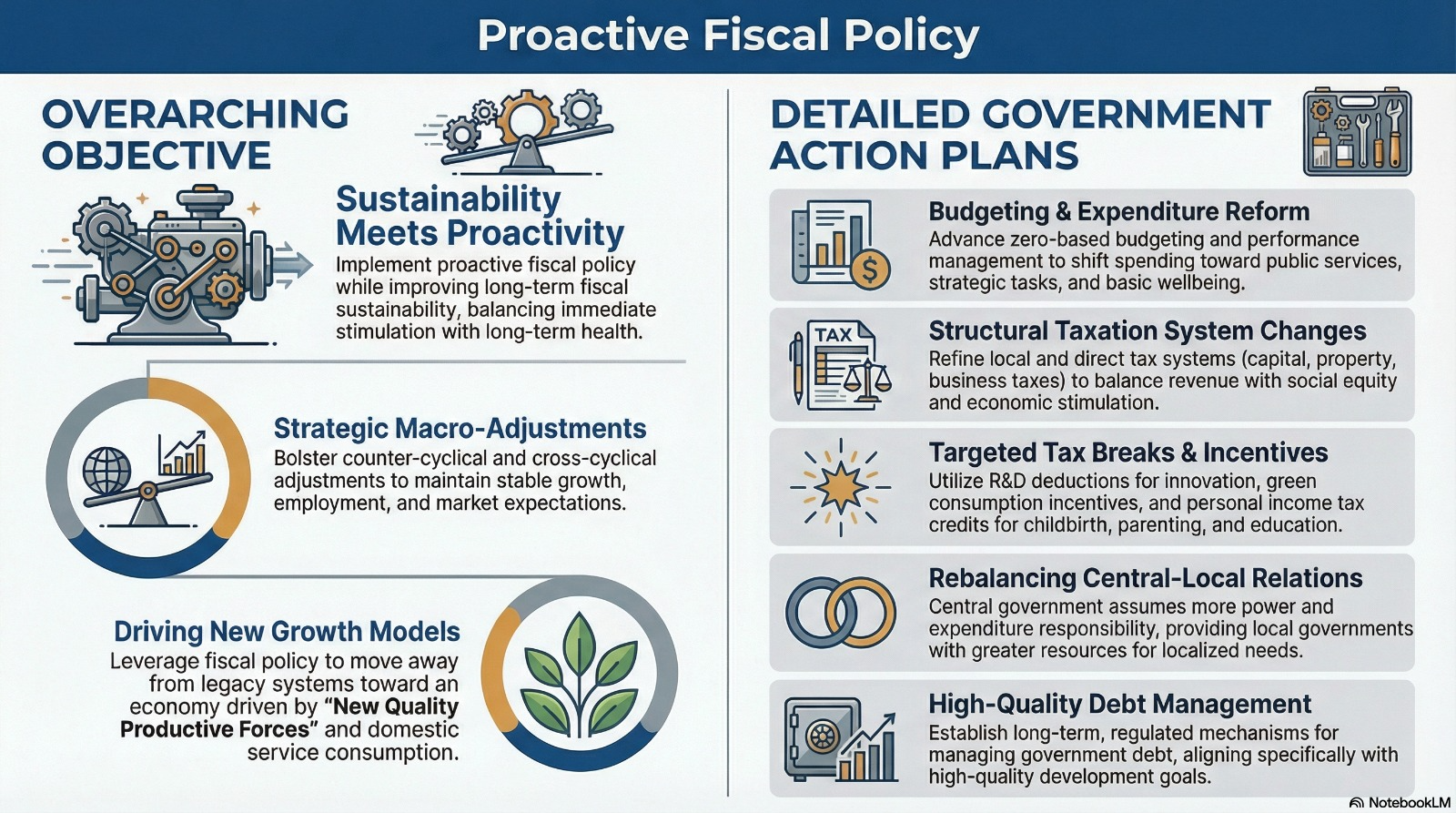 Proactive Fiscal Policy

OVERARCHING OBJECTIVE

Sustainability Meets Proactivity
Implement proactive fiscal policy while improving long-term fiscal sustainability, balancing immediate stimulation with long-term health.

Strategic Macro-Adjustments
Bolster counter-cyclical and cross-cyclical adjustments to maintain stable growth, employment, and market expectations.

Driving New Growth Models
Leverage fiscal policy to move away from legacy systems toward an economy driven by "New Quality Productive Forces" and domestic service consumption.

DETAILED GOVERNMENT ACTION PLANS

Budgeting & Expenditure Reform
Advance zero-based budgeting and performance management to shift spending toward public services, strategic tasks, and basic wellbeing.

TAX

Structural Taxation System Changes
Refine local and direct tax systems (capital, property, business taxes) to balance revenue with social equity and economic stimulation.

Targeted Tax Breaks & Incentives
Utilize R&D deductions for innovation, green consumption incentives, and personal income tax credits for childbirth, parenting, and education.

Rebalancing Central-Local Relations
Central government assumes more power and expenditure responsibility, providing local governments with greater resources for localized needs.

High-Quality Debt Management
Establish long-term, regulated mechanisms for managing government debt, aligning specifically with high-quality development goals.

NotebookLM